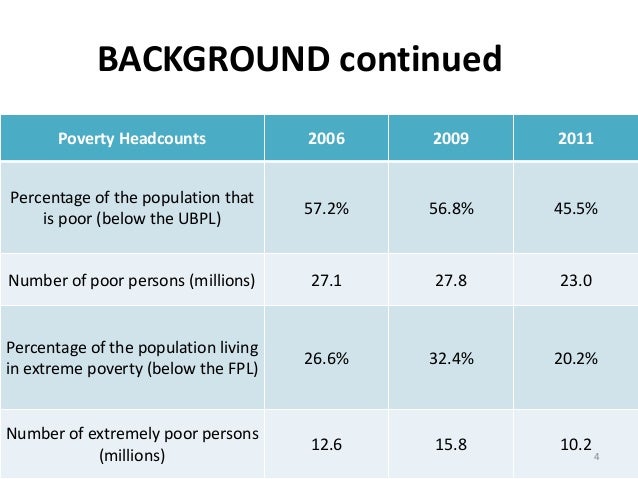 BACKGROUND continued

| Poverty Headcounts | 2006 | 2009 | 2011 |
|---|---|---|---|
| Percentage of the population that is poor (below the UBPL) | 57.2% | 56.8% | 45.5% |
| Number of poor persons (millions) | 27.1 | 27.8 | 23.0 |
| Percentage of the population living in extreme poverty (below the FPL) | 26.6% | 32.4% | 20.2% |
| Number of extremely poor persons (millions) | 12.6 | 15.8 | 10.2 |

4